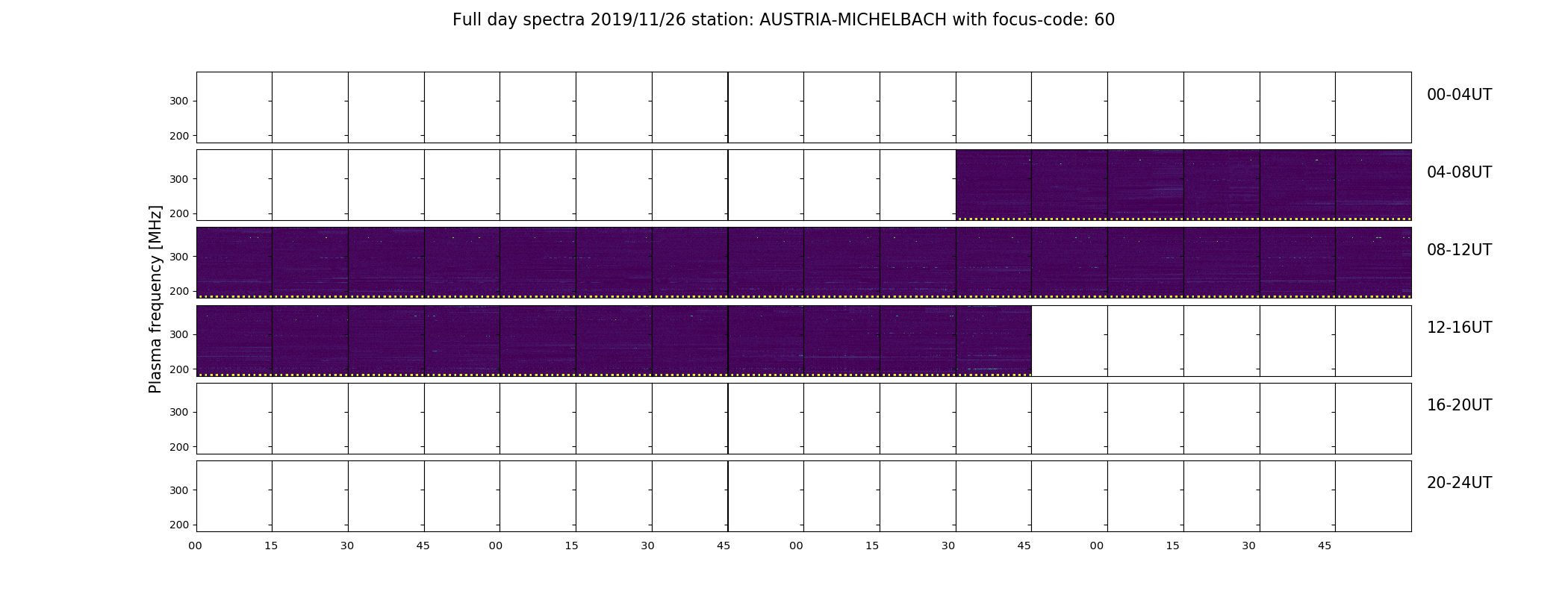 Full day spectra 2019/11/26 station: AUSTRIA-MICHELBACH with focus-code: 60

Plasma frequency [MHz]

300
200
00-04UT

300
200
04-08UT

300
200
08-12UT

300
200
12-16UT

300
200
16-20UT

300
200
20-24UT

00 15 30 45 00 15 30 45 00 15 30 45 00 15 30 45